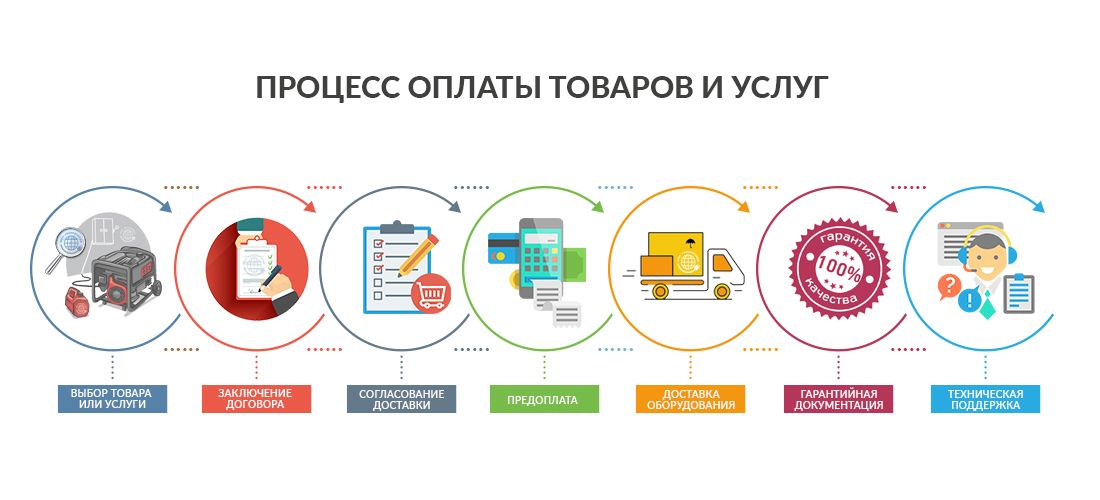 ПРОЦЕСС ОПЛАТЫ ТОВАРОВ И УСЛУГ

гарантия
100%
качества

ВЫБОР ТОВАРА ИЛИ УСЛУГИ

ЗАКЛЮЧЕНИЕ ДОГОВОРА

СОГЛАСОВАНИЕ ДОСТАВКИ

ПРЕДОПЛАТА

ДОСТАВКА ОБОРУДОВАНИЯ

ГАРАНТИЙНАЯ ДОКУМЕНТАЦИЯ

ТЕХНИЧЕСКАЯ ПОДДЕРЖКА